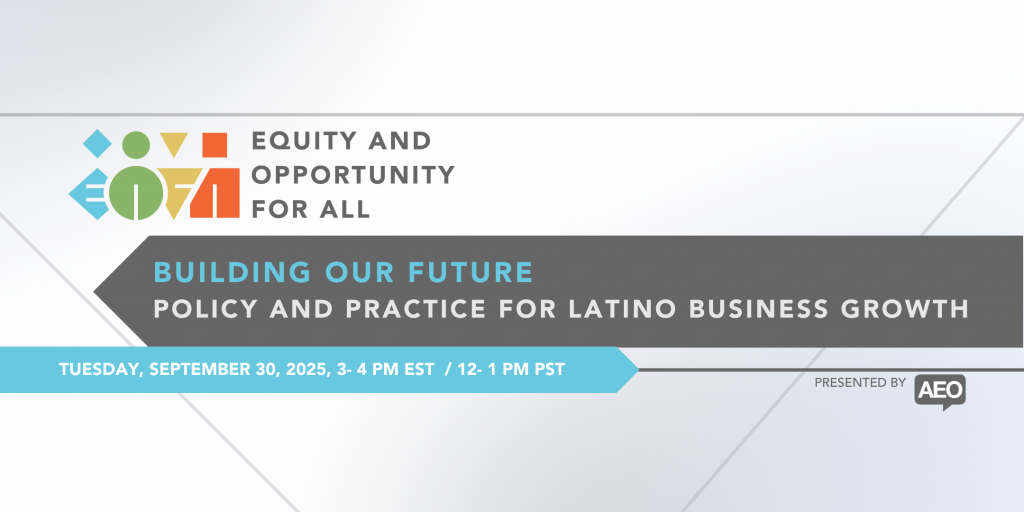 EOFA

EQUITY AND OPPORTUNITY FOR ALL

BUILDING OUR FUTURE
POLICY AND PRACTICE FOR LATINO BUSINESS GROWTH

TUESDAY, SEPTEMBER 30, 2025, 3- 4 PM EST / 12- 1 PM PST

PRESENTED BY AEO